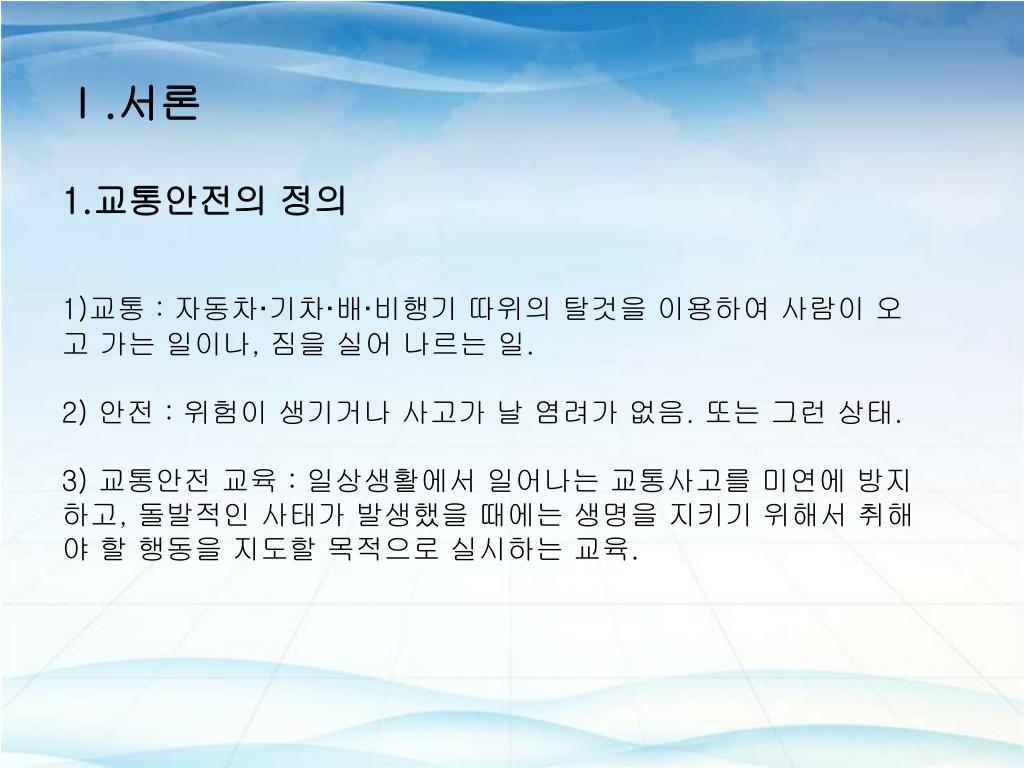 Ⅰ.서론

1.교통안전의 정의

1)교통 : 자동차·기차·배·비행기 따위의 탈것을 이용하여 사람이 오고 가는 일이나, 짐을 실어 나르는 일.

2) 안전 : 위험이 생기거나 사고가 날 염려가 없음. 또는 그런 상태.

3) 교통안전 교육 : 일상생활에서 일어나는 교통사고를 미연에 방지하고, 돌발적인 사태가 발생했을 때에는 생명을 지키기 위해서 취해야 할 행동을 지도할 목적으로 실시하는 교육.